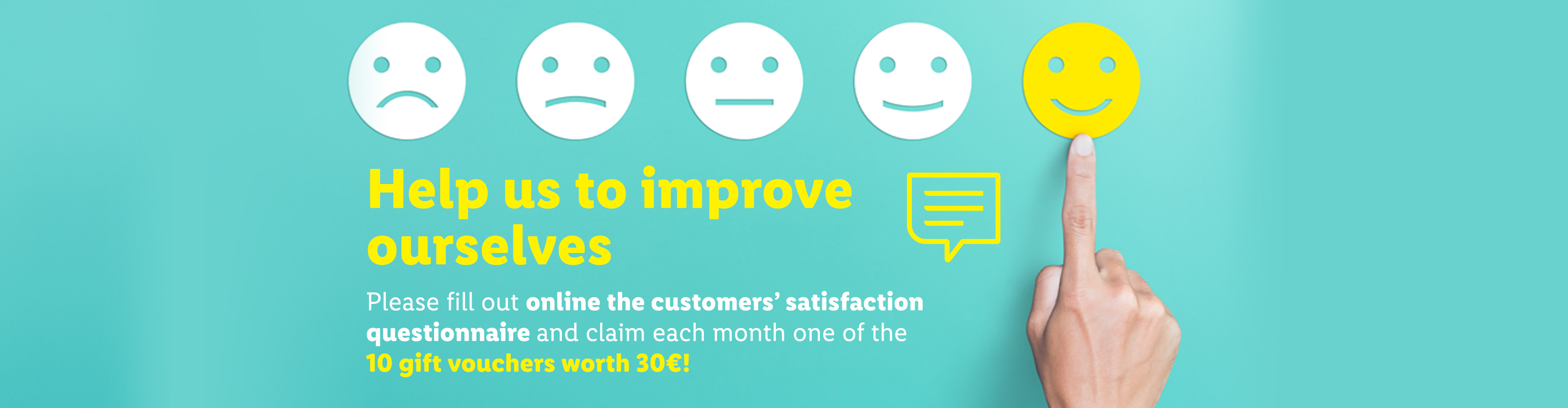 Help us to improve ourselves

Please fill out online the customers' satisfaction questionnaire and claim each month one of the 10 gift vouchers worth 30€!